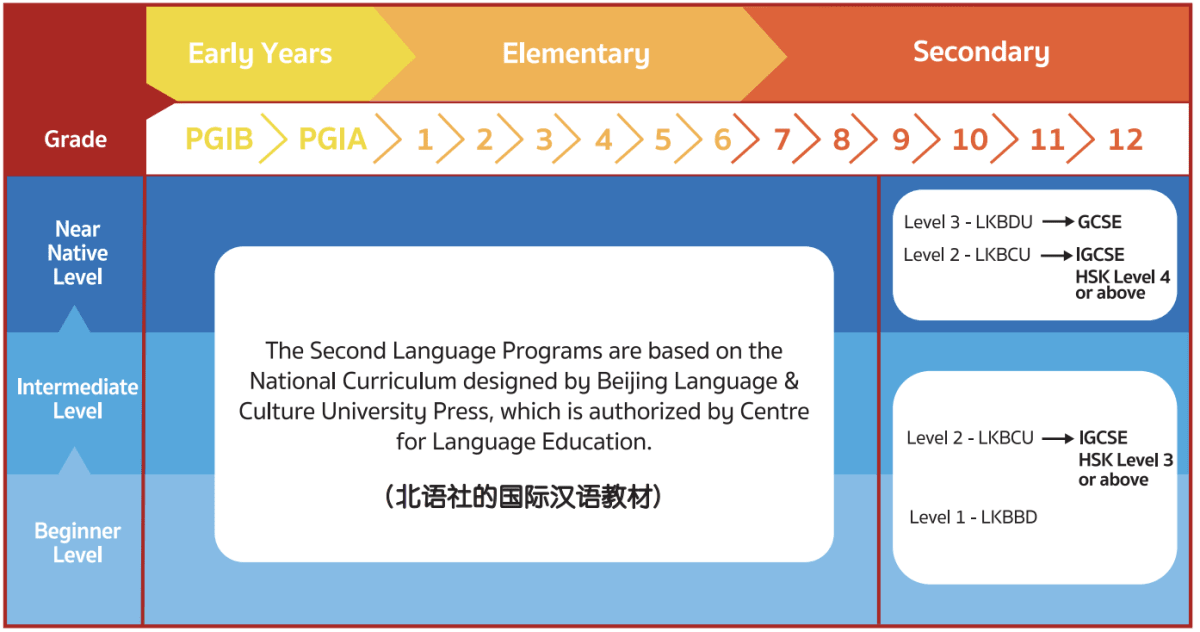 Early Years
Elementary
Secondary

Grade
PGIB PGIA 1 2 3 4 5 6 7 8 9 10 11 12

Near Native Level

Intermediate Level

Beginner Level

The Second Language Programs are based on the National Curriculum designed by Beijing Language & Culture University Press, which is authorized by Centre for Language Education.

（北语社的国际汉语教材）

Level 3 - LKBDU → GCSE
Level 2 - LKBCU → IGCSE
HSK Level 4 or above

Level 2 - LKBCU → IGCSE
HSK Level 3 or above
Level 1 - LKBBD